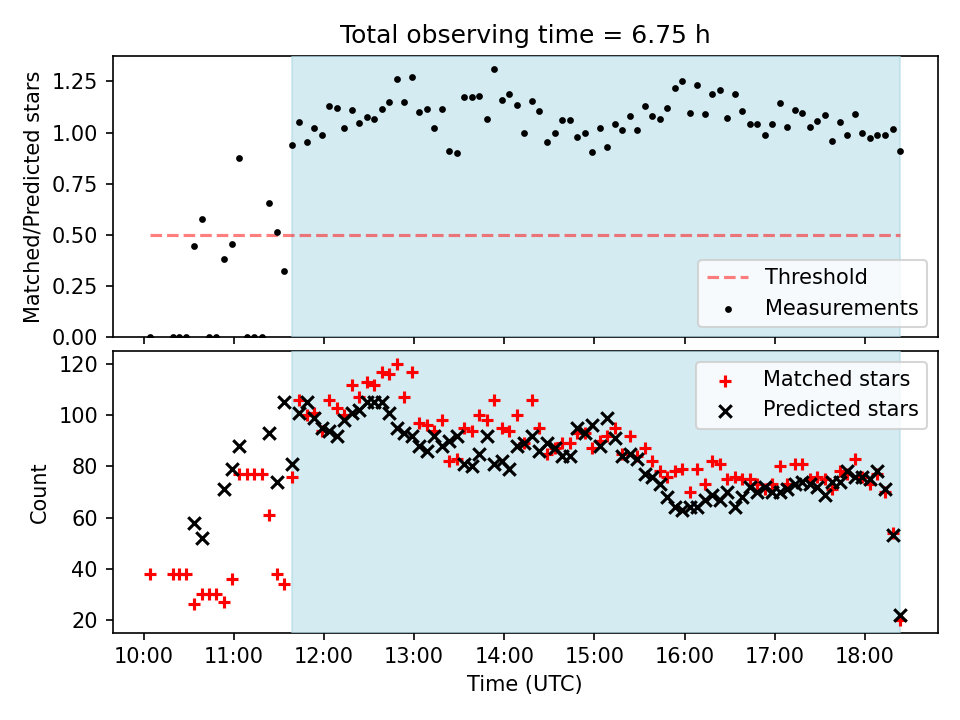 Total observing time = 6.75 h

Matched/Predicted stars

1.25
1.00
0.75
0.50
0.25
0.00

Threshold
Measurements

Count

120
100
80
60
40
20

Matched stars
Predicted stars

10:00 11:00 12:00 13:00 14:00 15:00 16:00 17:00 18:00

Time (UTC)